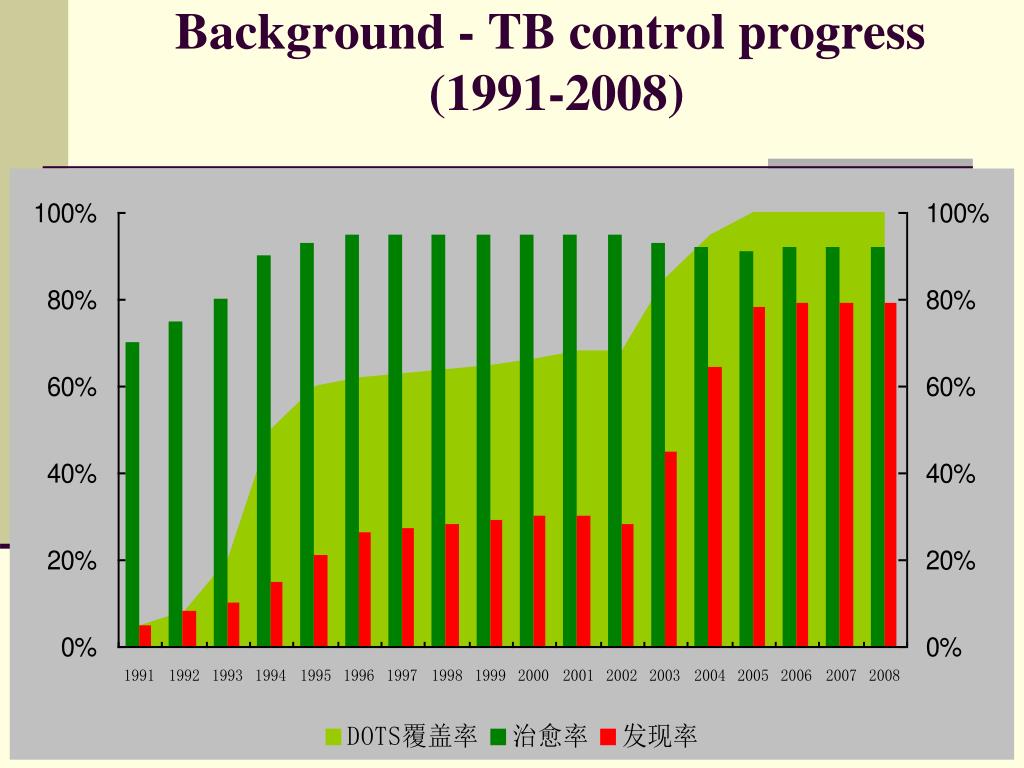 Background - TB control progress (1991-2008)

100%
80%
60%
40%
20%
0%

100%
80%
60%
40%
20%
0%

1991 1992 1993 1994 1995 1996 1997 1998 1999 2000 2001 2002 2003 2004 2005 2006 2007 2008

DOTS覆盖率 治愈率 发现率